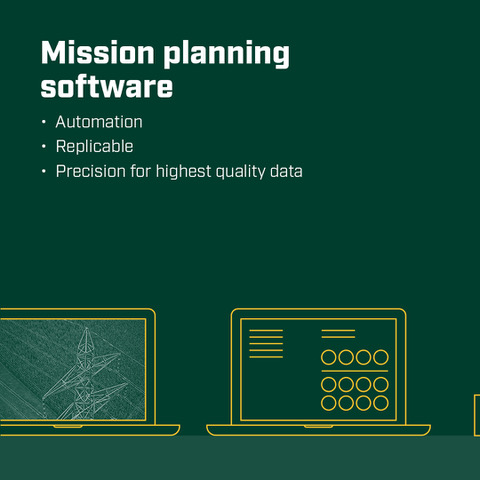 Mission planning software

• Automation
• Replicable
• Precision for highest quality data